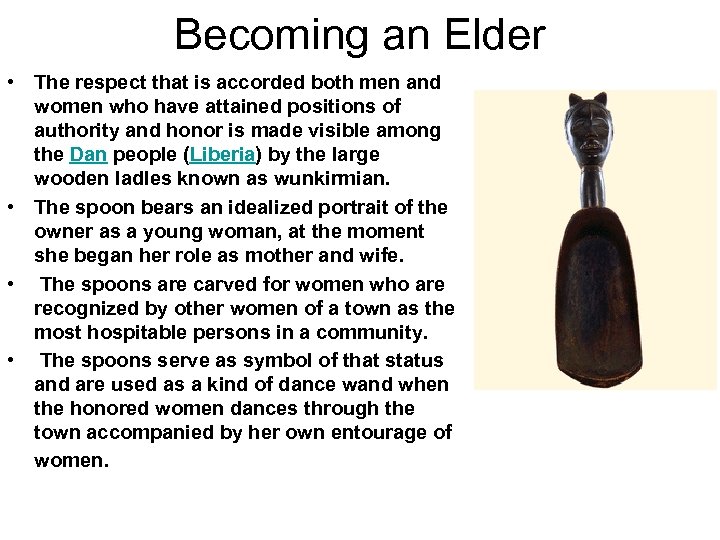 Becoming an Elder

• The respect that is accorded both men and women who have attained positions of authority and honor is made visible among the Dan people (Liberia) by the large wooden ladles known as wunkirmian.

• The spoon bears an idealized portrait of the owner as a young woman, at the moment she began her role as mother and wife.

• The spoons are carved for women who are recognized by other women of a town as the most hospitable persons in a community.

• The spoons serve as symbol of that status and are used as a kind of dance wand when the honored women dances through the town accompanied by her own entourage of women.